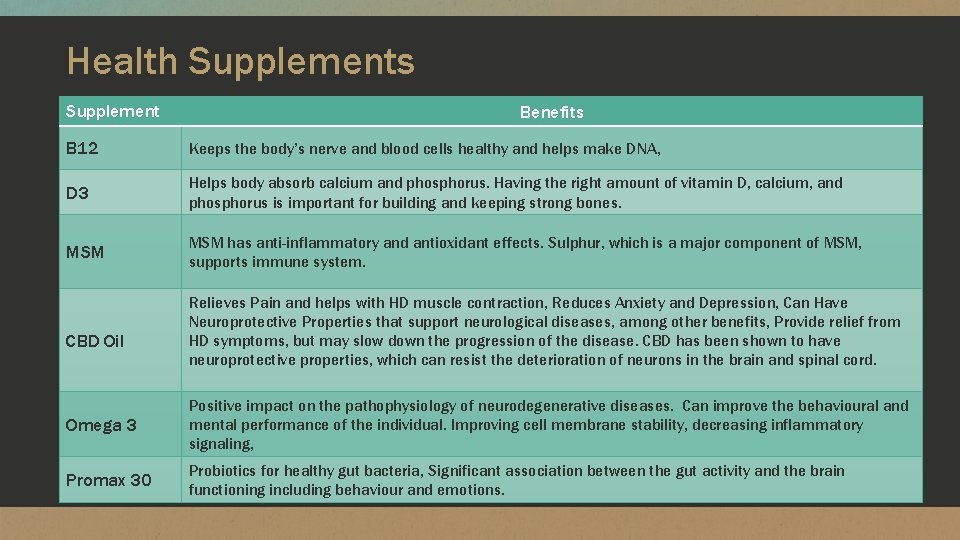 Health Supplements

| Supplement | Benefits |
|---|---|
| B12 | Keeps the body's nerve and blood cells healthy and helps make DNA, |
| D3 | Helps body absorb calcium and phosphorus. Having the right amount of vitamin D, calcium, and phosphorus is important for building and keeping strong bones. |
| MSM | MSM has anti-inflammatory and antioxidant effects. Sulphur, which is a major component of MSM, supports immune system. |
| CBD Oil | Relieves Pain and helps with HD muscle contraction, Reduces Anxiety and Depression, Can Have Neuroprotective Properties that support neurological diseases, among other benefits, Provide relief from HD symptoms, but may slow down the progression of the disease. CBD has been shown to have neuroprotective properties, which can resist the deterioration of neurons in the brain and spinal cord. |
| Omega 3 | Positive impact on the pathophysiology of neurodegenerative diseases. Can improve the behavioural and mental performance of the individual. Improving cell membrane stability, decreasing inflammatory signaling, |
| Promax 30 | Probiotics for healthy gut bacteria, Significant association between the gut activity and the brain functioning including behaviour and emotions. |